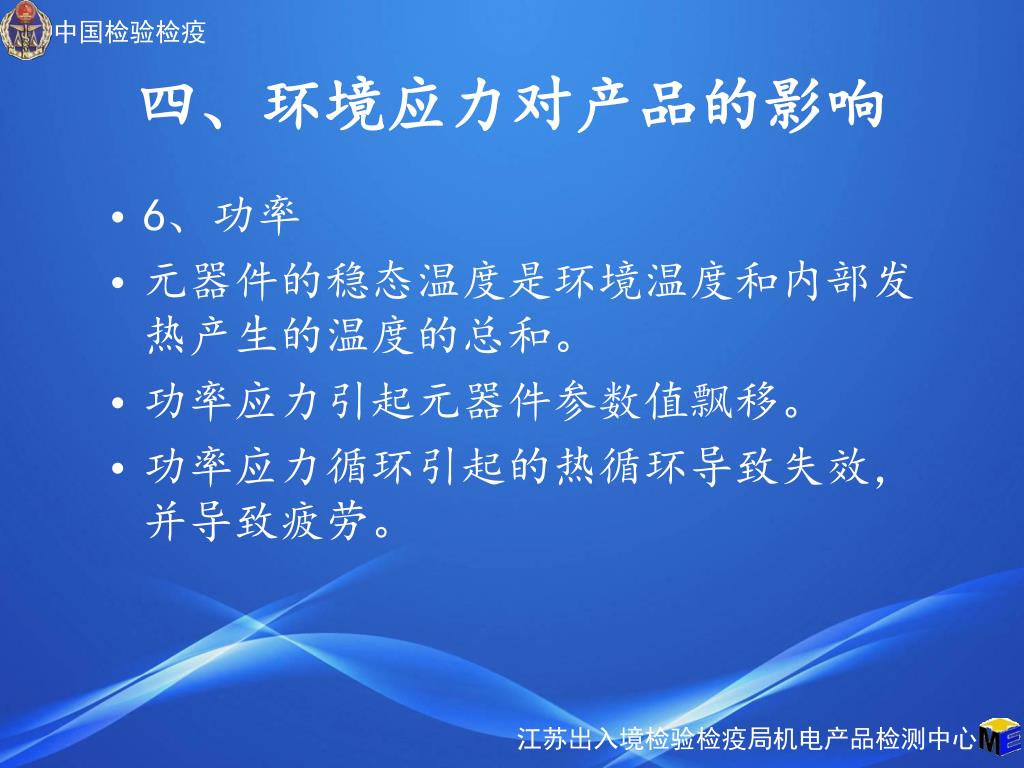 中国检验检疫

四、环境应力对产品的影响

• 6、功率

• 元器件的稳态温度是环境温度和内部发热产生的温度的总和。

• 功率应力引起元器件参数值飘移。

• 功率应力循环引起的热循环导致失效，并导致疲劳。

江苏出入境检验检疫局机电产品检测中心

ME